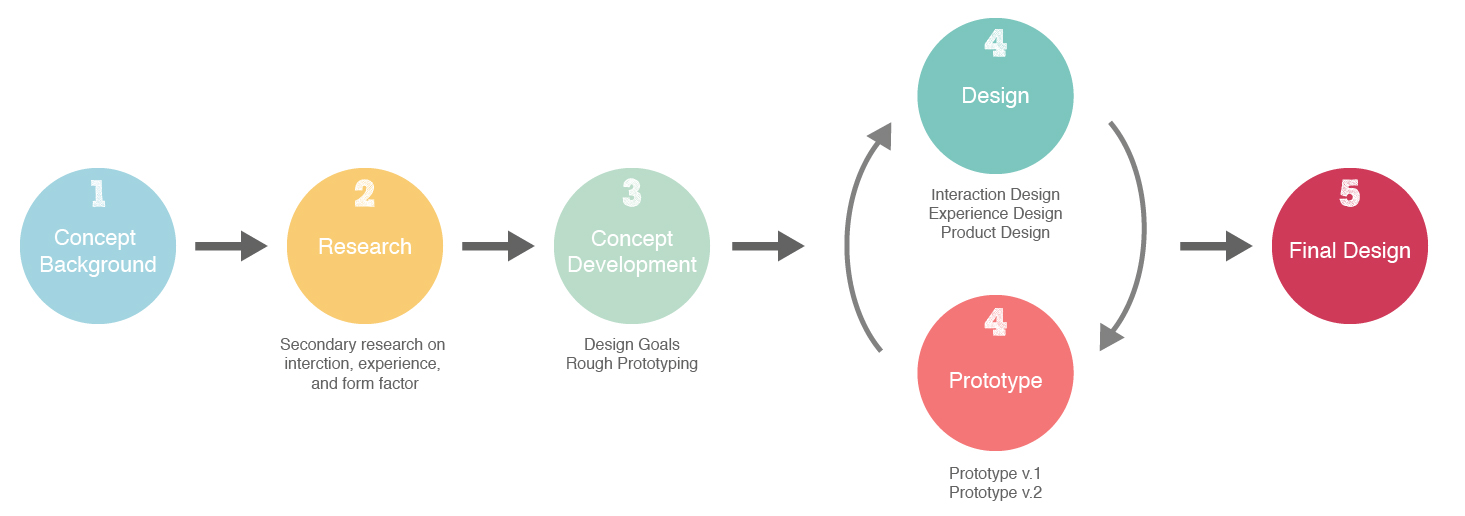 1
Concept Background

2
Research

Secondary research on interction, experience, and form factor

3
Concept Development

Design Goals
Rough Prototyping

4
Design

Interaction Design
Experience Design
Product Design

4
Prototype

Prototype v.1
Prototype v.2

5
Final Design